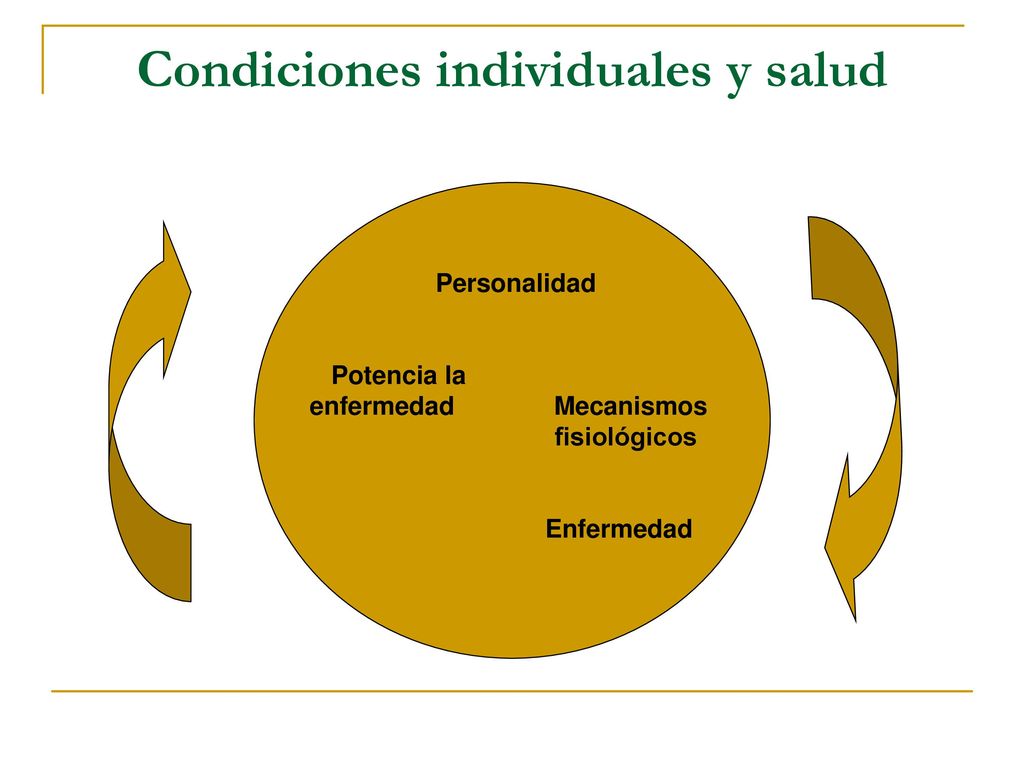 Condiciones individuales y salud

Personalidad

Potencia la enfermedad

Mecanismos fisiológicos

Enfermedad